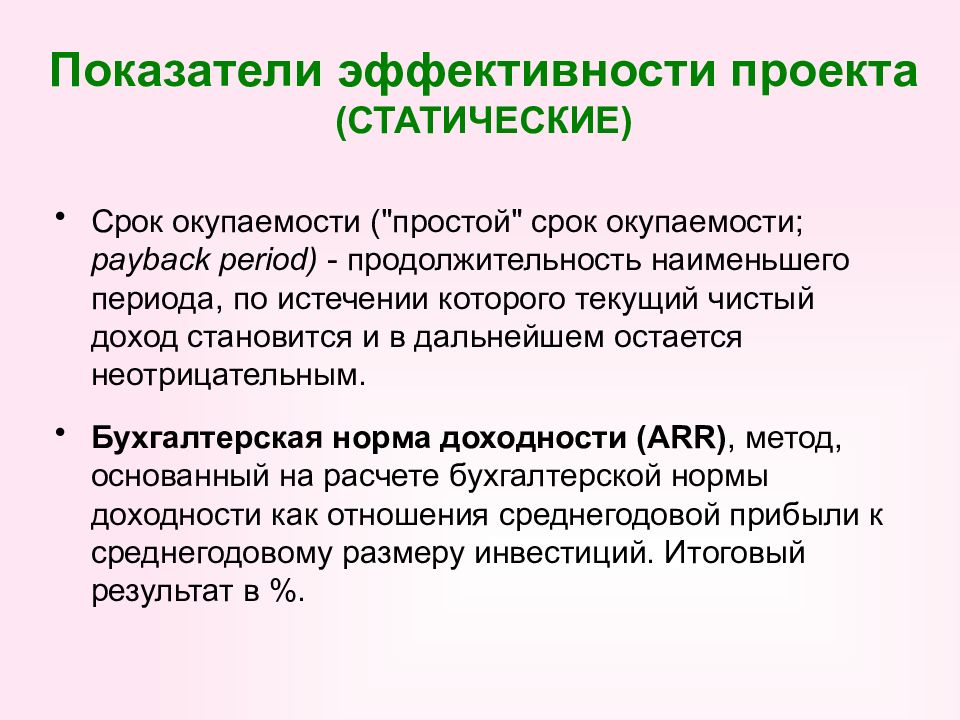 Показатели эффективности проекта
(СТАТИЧЕСКИЕ)

• Срок окупаемости ("простой" срок окупаемости; payback period) - продолжительность наименьшего периода, по истечении которого текущий чистый доход становится и в дальнейшем остается неотрицательным.

• Бухгалтерская норма доходности (ARR), метод, основанный на расчете бухгалтерской нормы доходности как отношения среднегодовой прибыли к среднегодовому размеру инвестиций. Итоговый результат в %.